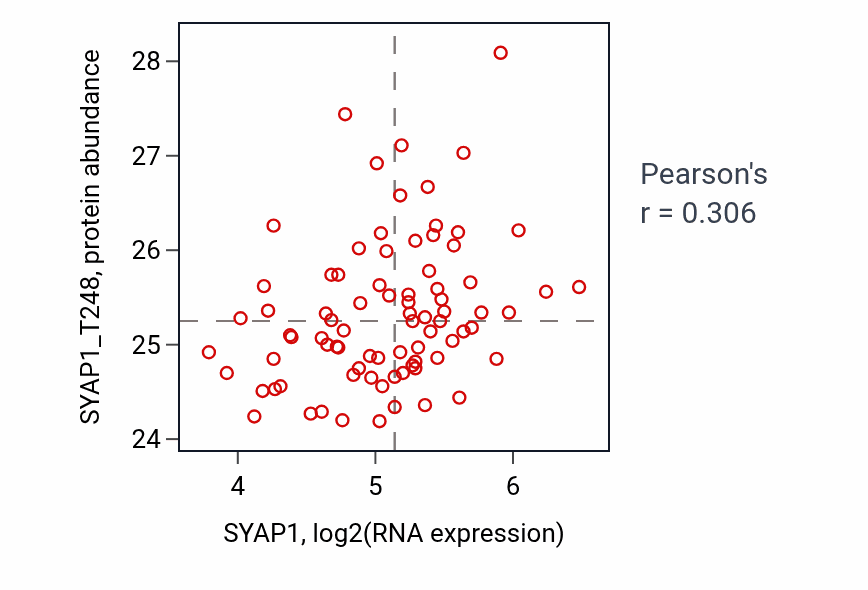 SYAP1_T248, protein abundance

28
27
26
25
24

4
5
6

SYAP1, log2(RNA expression)

Pearson's
r = 0.306